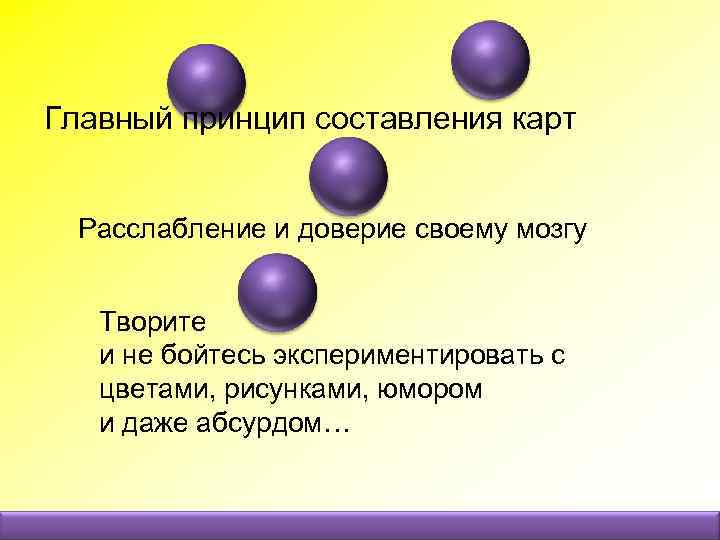 Главный принцип составления карт

Расслабление и доверие своему мозгу

Творите
и не бойтесь экспериментировать с цветами, рисунками, юмором
и даже абсурдом…